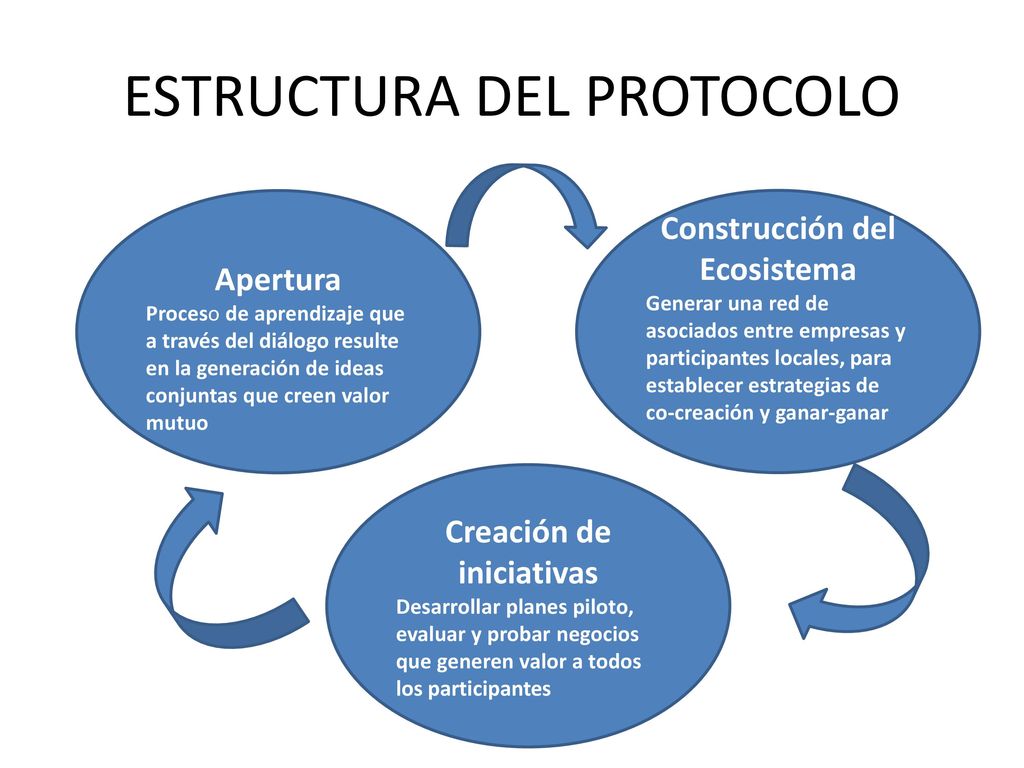 ESTRUCTURA DEL PROTOCOLO

Apertura
Proceso de aprendizaje que a través del diálogo resulte en la generación de ideas conjuntas que creen valor mutuo

Construcción del Ecosistema
Generar una red de asociados entre empresas y participantes locales, para establecer estrategias de co-creación y ganar-ganar

Creación de iniciativas
Desarrollar planes piloto, evaluar y probar negocios que generen valor a todos los participantes